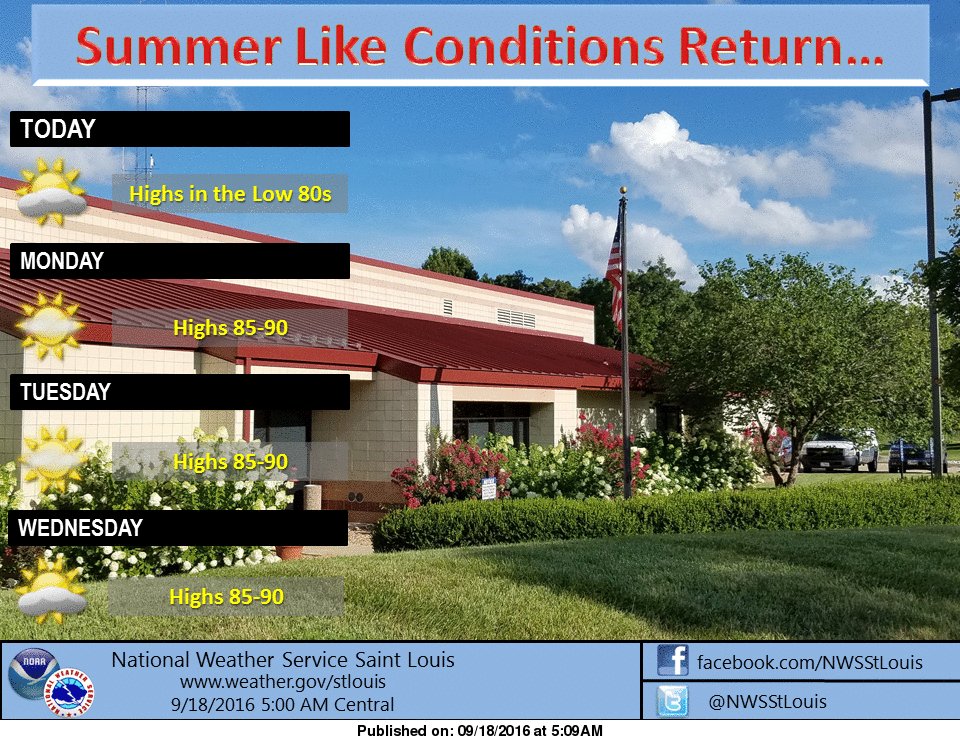 Summer Like Conditions Return...

TODAY

Highs in the Low 80s

MONDAY

Highs 85-90

TUESDAY

Highs 85-90

WEDNESDAY

Highs 85-90

NOAA

NATIONAL WEATHER SERVICE

National Weather Service Saint Louis
www.weather.gov/stlouis
9/18/2016 5:00 AM Central

facebook.com/NWSStLouis

@NWSStLouis

Published on: 09/18/2016 at 5:09AM